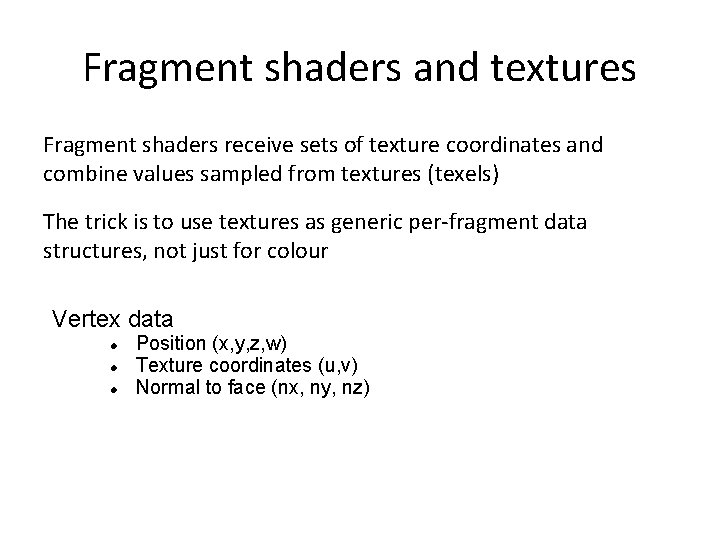 Fragment shaders and textures

Fragment shaders receive sets of texture coordinates and combine values sampled from textures (texels)

The trick is to use textures as generic per-fragment data structures, not just for colour

Vertex data
- Position (x,y,z,w)
- Texture coordinates (u,v)
- Normal to face (nx, ny, nz)